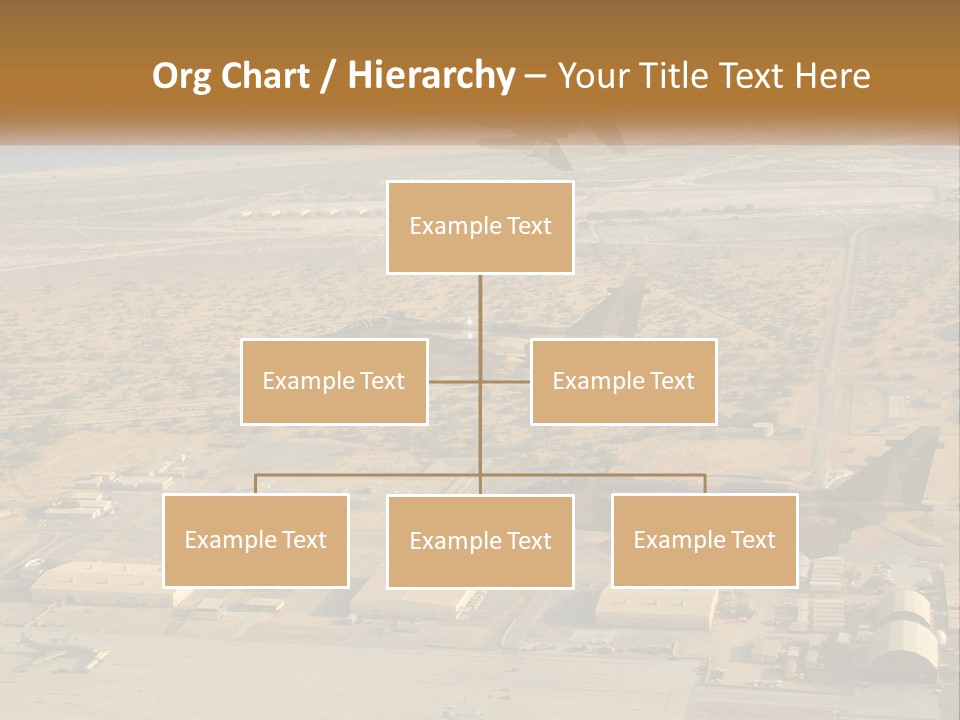 Org Chart / Hierarchy – Your Title Text Here

Example Text

Example Text

Example Text

Example Text

Example Text

Example Text